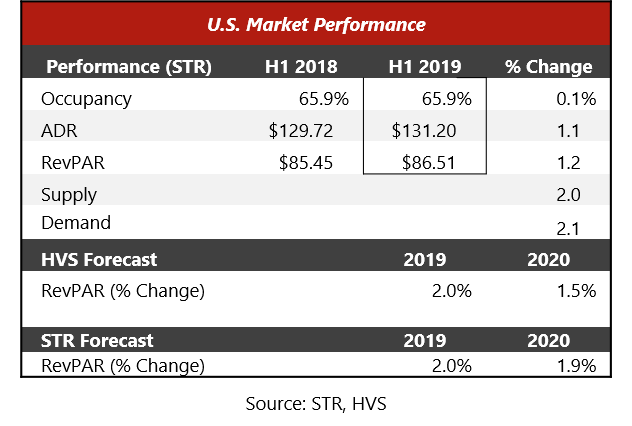 U.S. Market Performance

| Performance (STR) | H1 2018 | H1 2019 | % Change |
|---|---|---|---|
| Occupancy | 65.9% | 65.9% | 0.1% |
| ADR | \$129.72 | \$131.20 | 1.1 |
| RevPAR | \$85.45 | \$86.51 | 1.2 |
| Supply | | | 2.0 |
| Demand | | | 2.1 |
| **HVS Forecast** | | **2019** | **2020** |
| RevPAR (% Change) | | 2.0% | 1.5% |
| **STR Forecast** | | **2019** | **2020** |
| RevPAR (% Change) | | 2.0% | 1.9% |

Source: STR, HVS